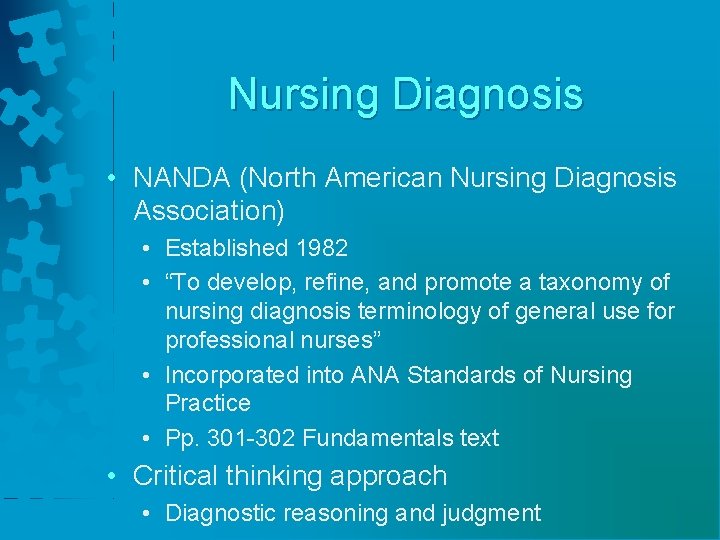 Nursing Diagnosis

• NANDA (North American Nursing Diagnosis Association)
  • Established 1982
  • “To develop, refine, and promote a taxonomy of nursing diagnosis terminology of general use for professional nurses”
  • Incorporated into ANA Standards of Nursing Practice
  • Pp. 301-302 Fundamentals text
• Critical thinking approach
  • Diagnostic reasoning and judgment